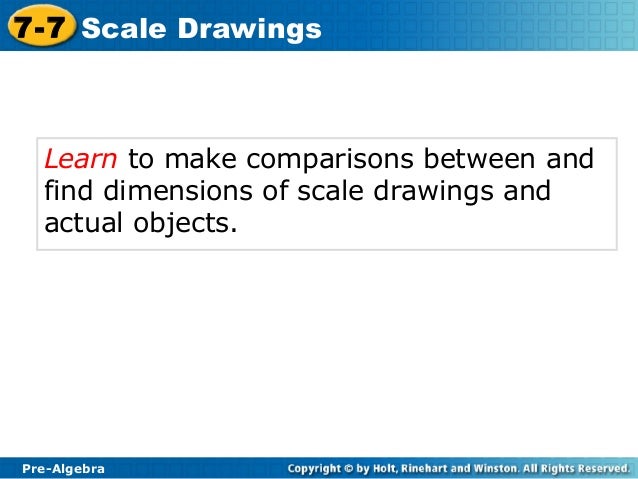 7-7 Scale Drawings

Learn to make comparisons between and find dimensions of scale drawings and actual objects.

Pre-Algebra

Copyright © by Holt, Rinehart and Winston. All Rights Reserved.